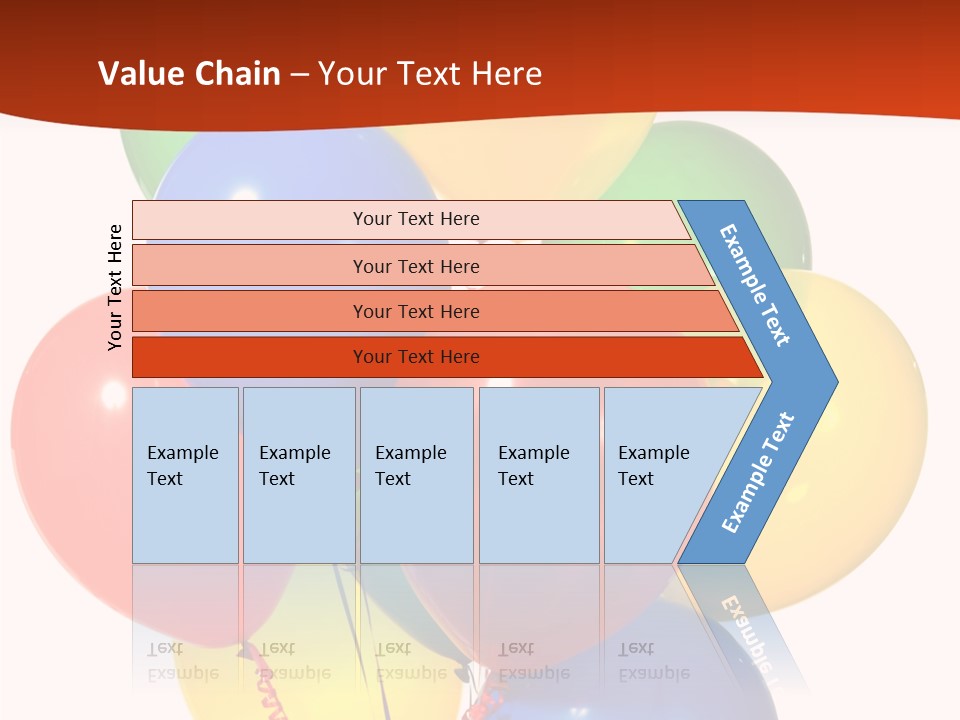 Value Chain – Your Text Here

Your Text Here

Your Text Here

Your Text Here

Your Text Here

Your Text Here

Example Text

Example Text

Example Text

Example Text

Example Text

Example Text

Example Text